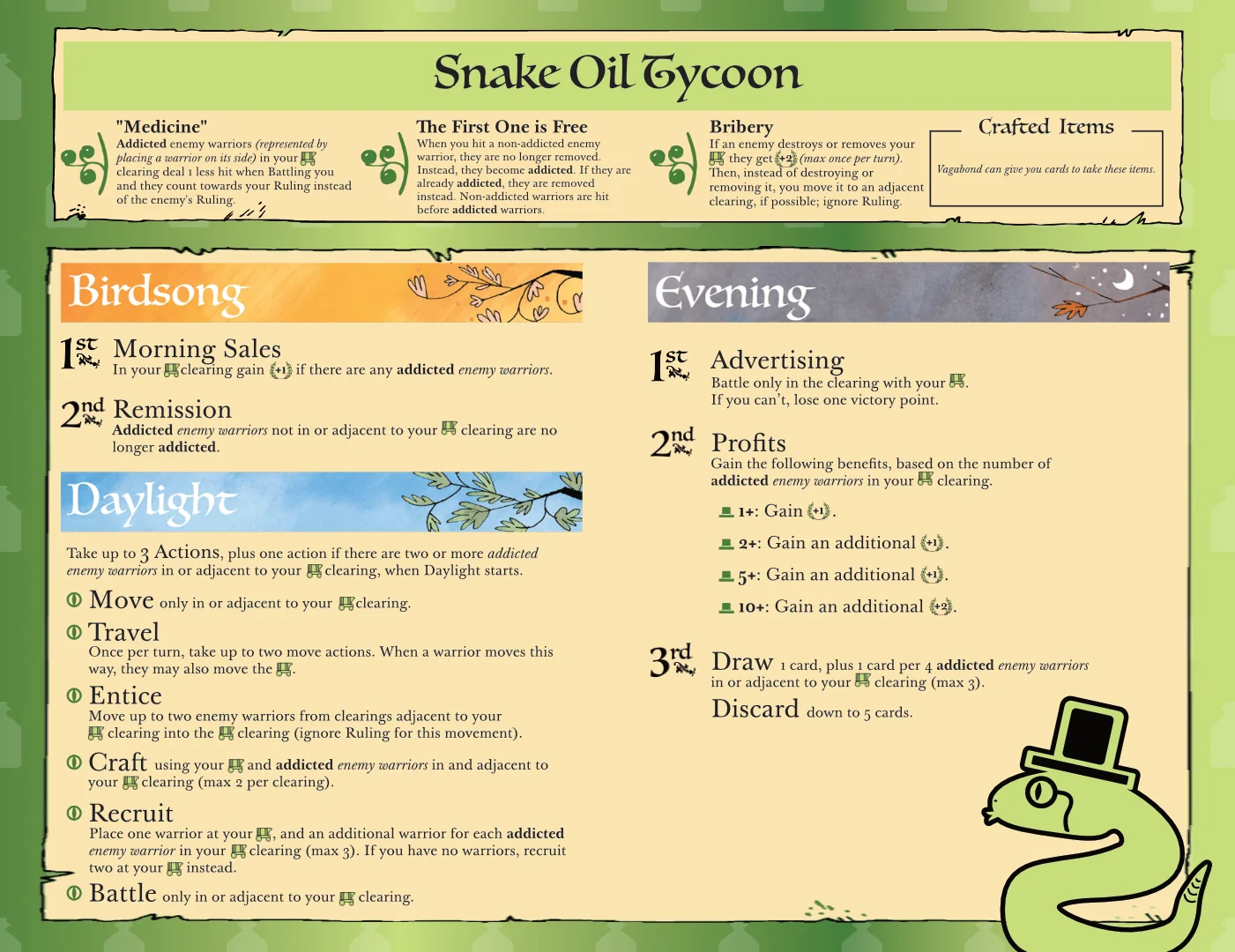 Snake Oil Tycoon

"Medicine"
Addicted enemy warriors (represented by placing a warrior on its side) in your clearing deal 1 less hit when Battling you and they count towards your Ruling instead of the enemy's Ruling.

The First One is Free
When you hit a non-addicted enemy warrior, they are no longer removed. Instead, they become addicted. If they are already addicted, they are removed instead. Non-addicted warriors are hit before addicted warriors.

Bribery
If an enemy destroys or removes your they get +2 (max once per turn). Then, instead of destroying or removing it, you move it to an adjacent clearing, if possible; ignore Ruling.

Crafted Items
Vagabond can give you cards to take these items.

Birdsong

1st Morning Sales
In your clearing gain +1 if there are any addicted enemy warriors.

2nd Remission
Addicted enemy warriors not in or adjacent to your clearing are no longer addicted.

Daylight

Take up to 3 Actions, plus one action if there are two or more addicted enemy warriors in or adjacent to your clearing, when Daylight starts.

Move only in or adjacent to your clearing.

Travel
Once per turn, take up to two move actions. When a warrior moves this way, they may also move the .

Entice
Move up to two enemy warriors from clearings adjacent to your clearing into the clearing (ignore Ruling for this movement).

Craft using your and addicted enemy warriors in and adjacent to your clearing (max 2 per clearing).

Recruit
Place one warrior at your , and an additional warrior for each addicted enemy warrior in your clearing (max 3). If you have no warriors, recruit two at your instead.

Battle only in or adjacent to your clearing.

Evening

1st Advertising
Battle only in the clearing with your .
If you can't, lose one victory point.

2nd Profits
Gain the following benefits, based on the number of addicted enemy warriors in your clearing.

1+: Gain +1.

2+: Gain an additional +1.

5+: Gain an additional +1.

10+: Gain an additional +2.

3rd Draw 1 card, plus 1 card per 4 addicted enemy warriors in or adjacent to your clearing (max 3).
Discard down to 5 cards.